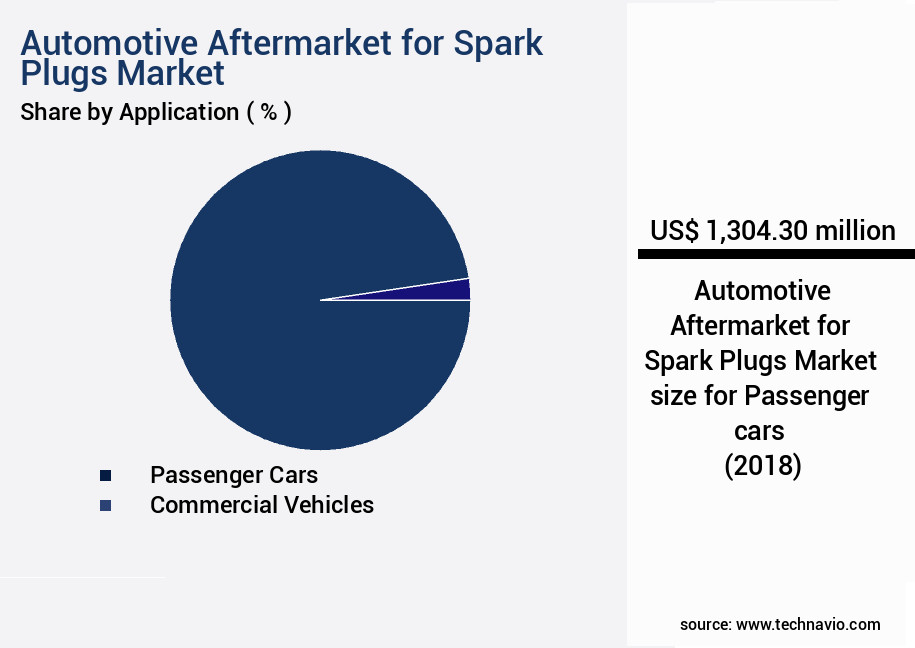 Automotive Aftermarket for Spark Plugs Market
Share by Application ( % )

Passenger Cars
Commercial Vehicles

US$ 1,304.30 million

Automotive Aftermarket for Spark Plugs Market size for Passenger cars (2018)

source: www.technavio.com